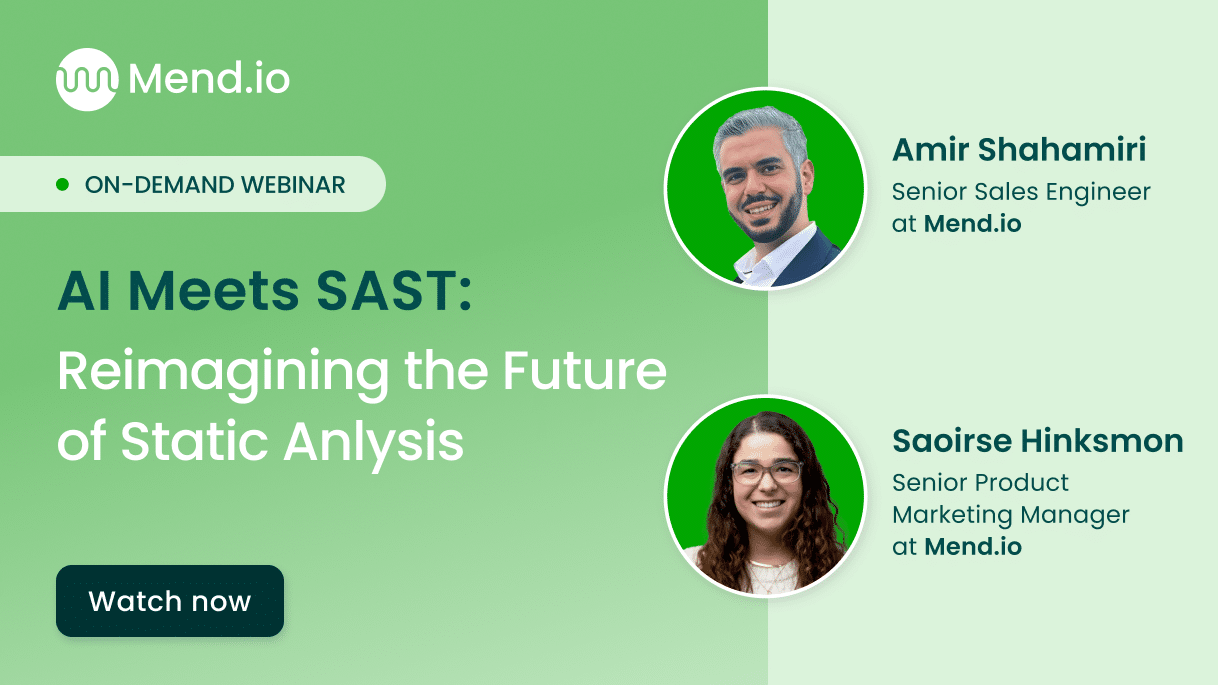 Mend.io

ON-DEMAND WEBINAR

AI Meets SAST: Reimagining the Future of Static Anlysis

Watch now

Amir Shahamiri
Senior Sales Engineer at Mend.io

Saoirse Hinksmon
Senior Product Marketing Manager at Mend.io